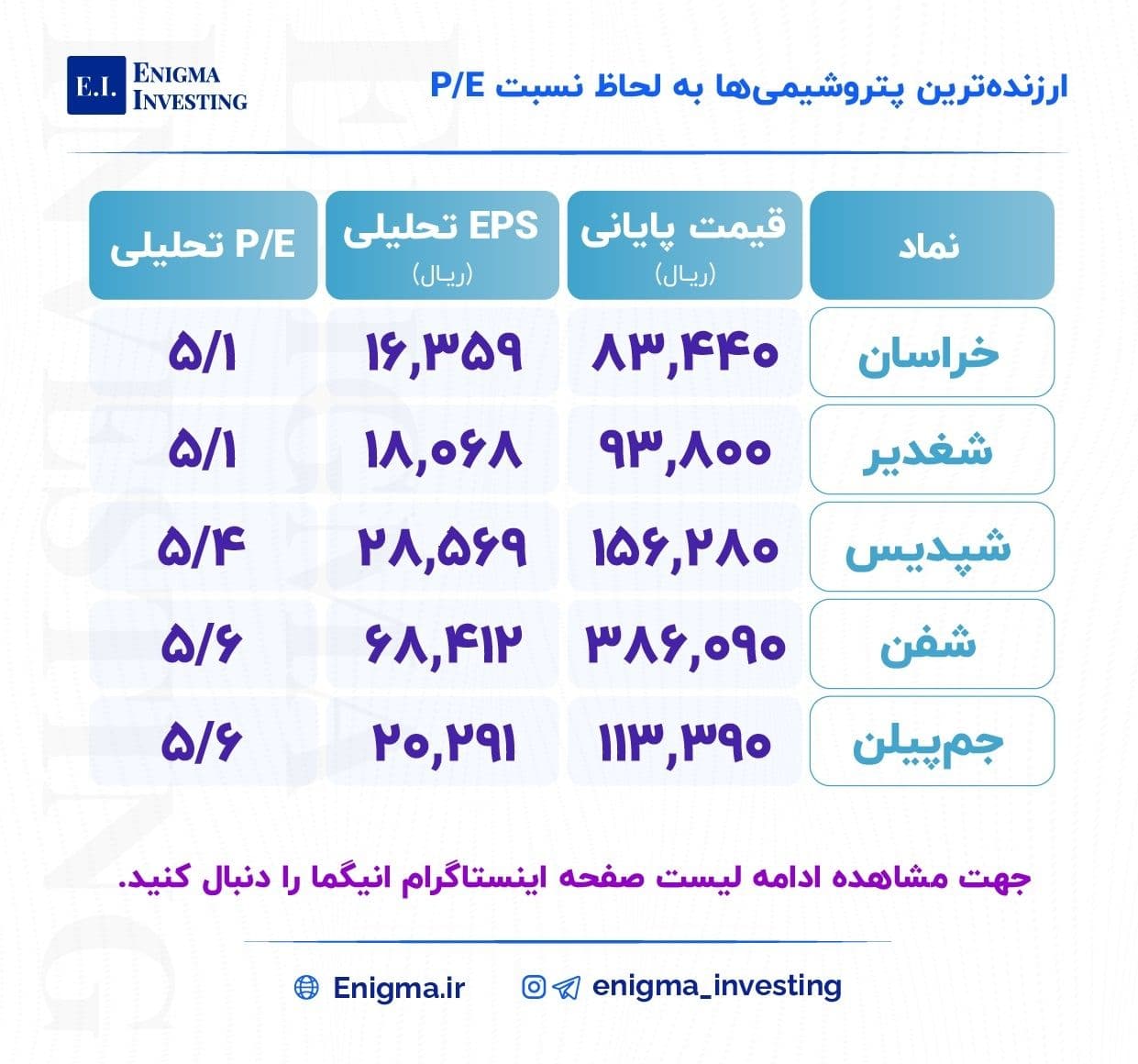 E.I. ENIGMA INVESTING

ارزنده‌ترین پتروشیمی‌ها به لحاظ نسبت P/E

| نماد | قیمت پایانی (ریال) | EPS تحلیلی (ریال) | P/E تحلیلی |
|---|---|---|---|
| خراسان | ۸۳,۴۴۰ | ۱۶,۳۵۹ | ۵/۱ |
| شغدیر | ۹۳,۸۰۰ | ۱۸,۰۶۸ | ۵/۱ |
| شپدیس | ۱۵۶,۲۸۰ | ۲۸,۵۶۹ | ۵/۴ |
| شفن | ۳۸۶,۰۹۰ | ۶۸,۴۱۲ | ۵/۶ |
| جم‌پیلن | ۱۱۳,۳۹۰ | ۲۰,۲۹۱ | ۵/۶ |

جهت مشاهده ادامه لیست صفحه اینستاگرام انیگما را دنبال کنید.

Enigma.ir enigma_investing